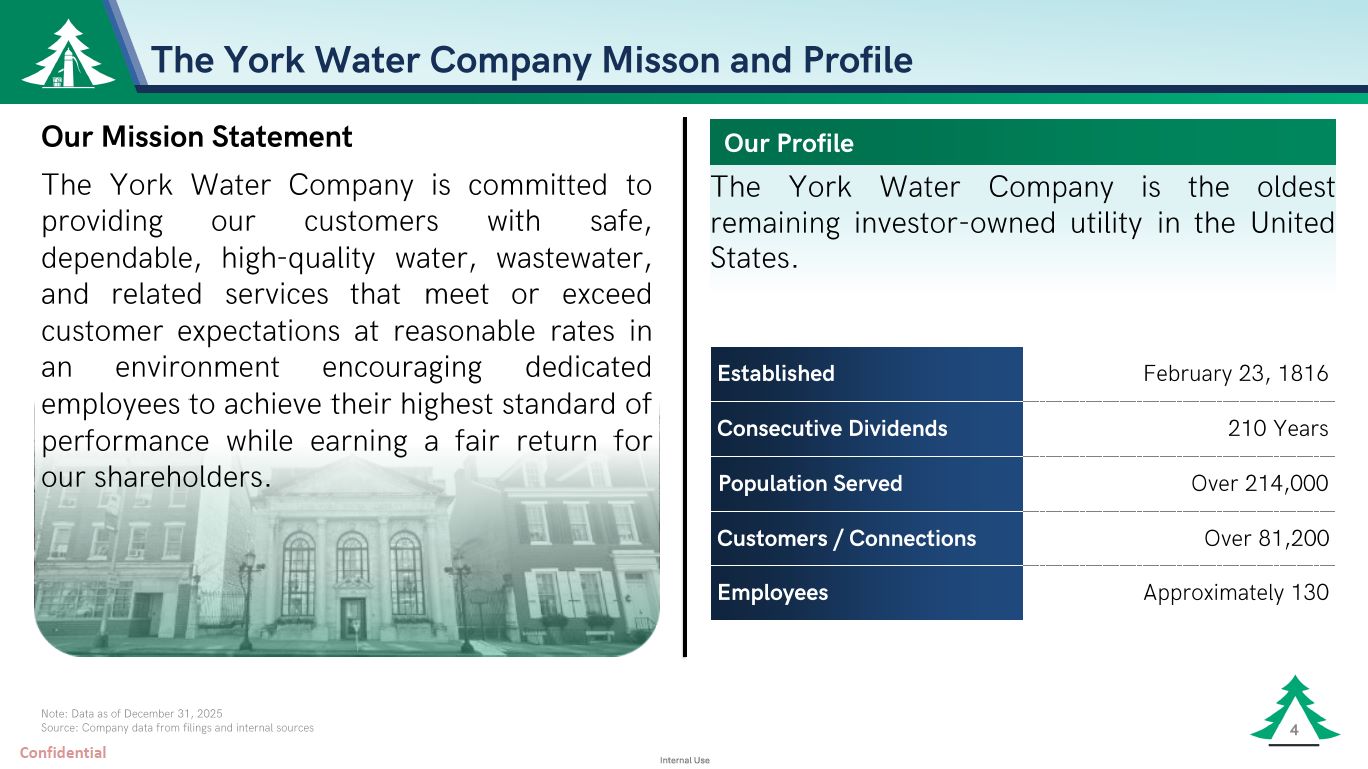 The York Water Company Misson and Profile

Our Mission Statement

The York Water Company is committed to providing our customers with safe, dependable, high-quality water, wastewater, and related services that meet or exceed customer expectations at reasonable rates in an environment encouraging dedicated employees to achieve their highest standard of performance while earning a fair return for our shareholders.

Our Profile

The York Water Company is the oldest remaining investor-owned utility in the United States.

| Established | February 23, 1816 |
|---|---|
| Consecutive Dividends | 210 Years |
| Population Served | Over 214,000 |
| Customers / Connections | Over 81,200 |
| Employees | Approximately 130 |

Note: Data as of December 31, 2025
Source: Company data from filings and internal sources

Confidential

Internal Use

4